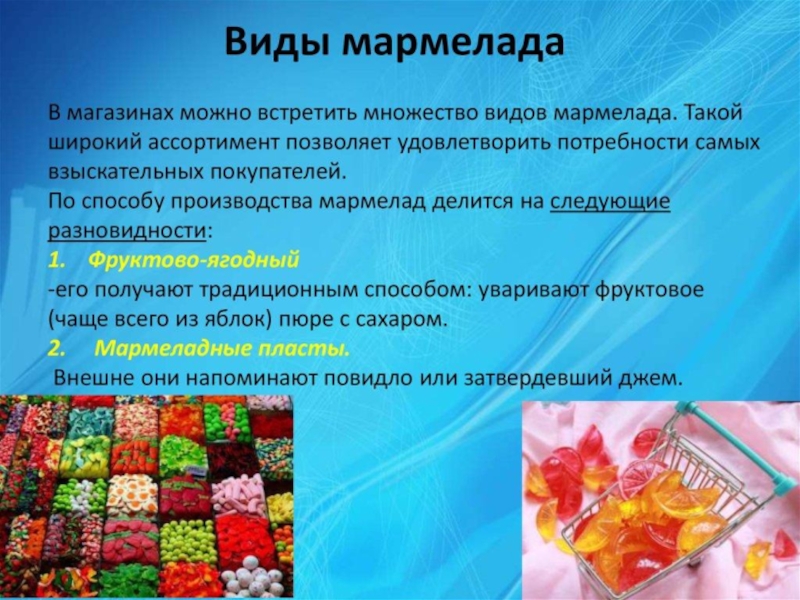 Виды мармелада

В магазинах можно встретить множество видов мармелада. Такой широкий ассортимент позволяет удовлетворить потребности самых взыскательных покупателей.
По способу производства мармелад делится на следующие разновидности:
1. Фруктово-ягодный
-его получают традиционным способом: уваривают фруктовое (чаще всего из яблок) пюре с сахаром.
2. Мармеладные пласты.
Внешне они напоминают повидло или затвердевший джем.